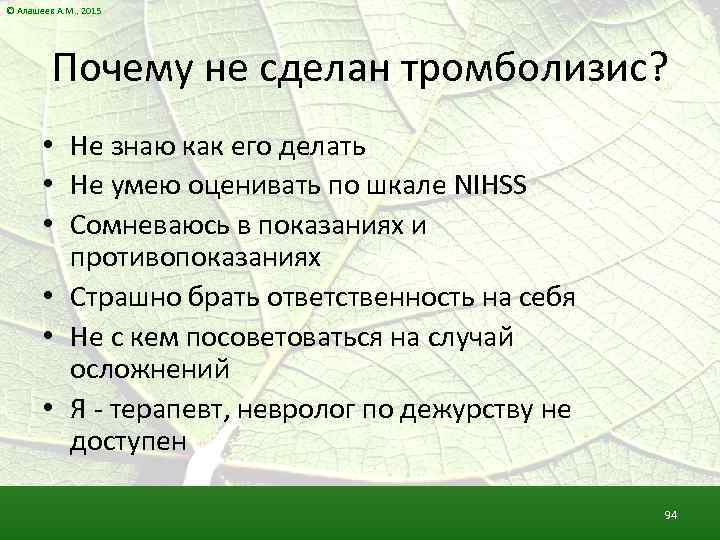 © Алашеев А.М., 2015

Почему не сделан тромболизис?

• Не знаю как его делать
• Не умею оценивать по шкале NIHSS
• Сомневаюсь в показаниях и противопоказаниях
• Страшно брать ответственность на себя
• Не с кем посоветоваться на случай осложнений
• Я - терапевт, невролог по дежурству не доступен

94